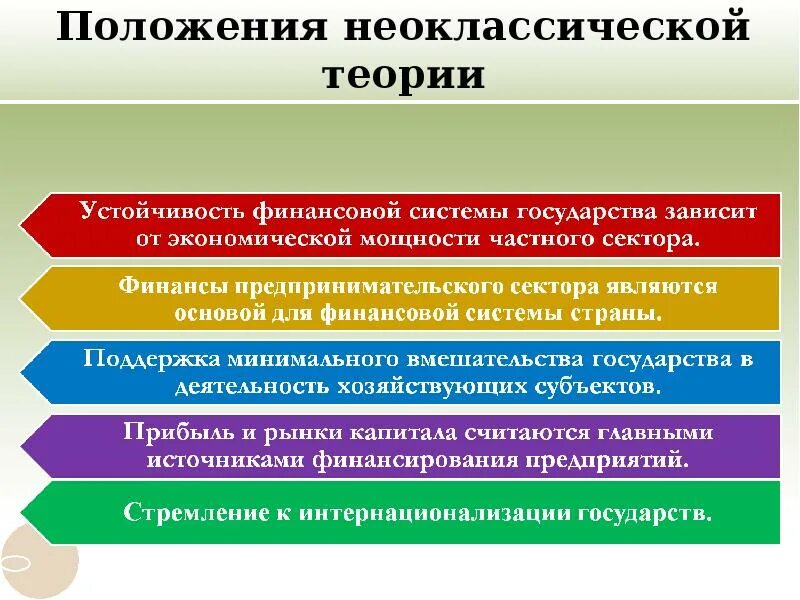 Положения неоклассической теории

Устойчивость финансовой системы государства зависит от экономической мощности частного сектора.

Финансы предпринимательского сектора являются основой для финансовой системы страны.

Поддержка минимального вмешательства государства в деятельность хозяйствующих субъектов.

Прибыль и рынки капитала считаются главными источниками финансирования предприятий.

Стремление к интернационализации государств.